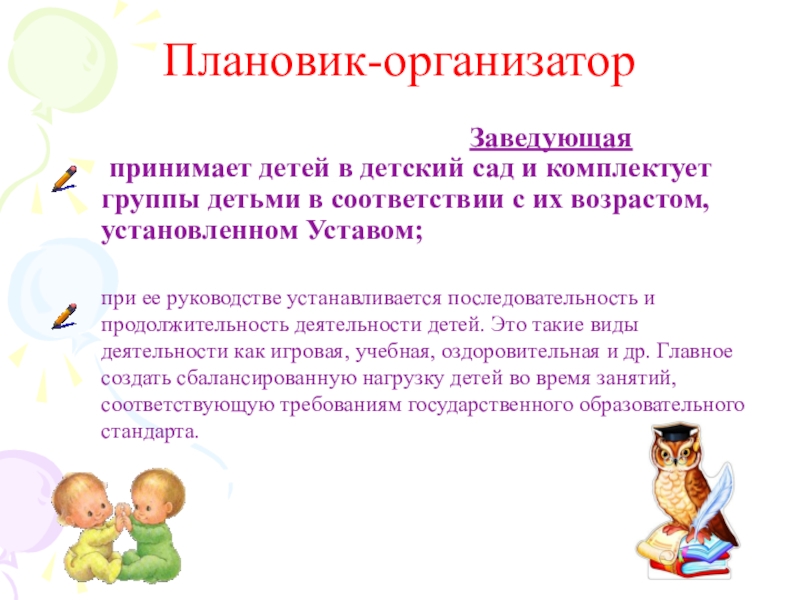 Плановик-организатор

Заведующая

принимает детей в детский сад и комплектует группы детьми в соответствии с их возрастом, установленном Уставом;

при ее руководстве устанавливается последовательность и продолжительность деятельности детей. Это такие виды деятельности как игровая, учебная, оздоровительная и др. Главное создать сбалансированную нагрузку детей во время занятий, соответствующую требованиям государственного образовательного стандарта.